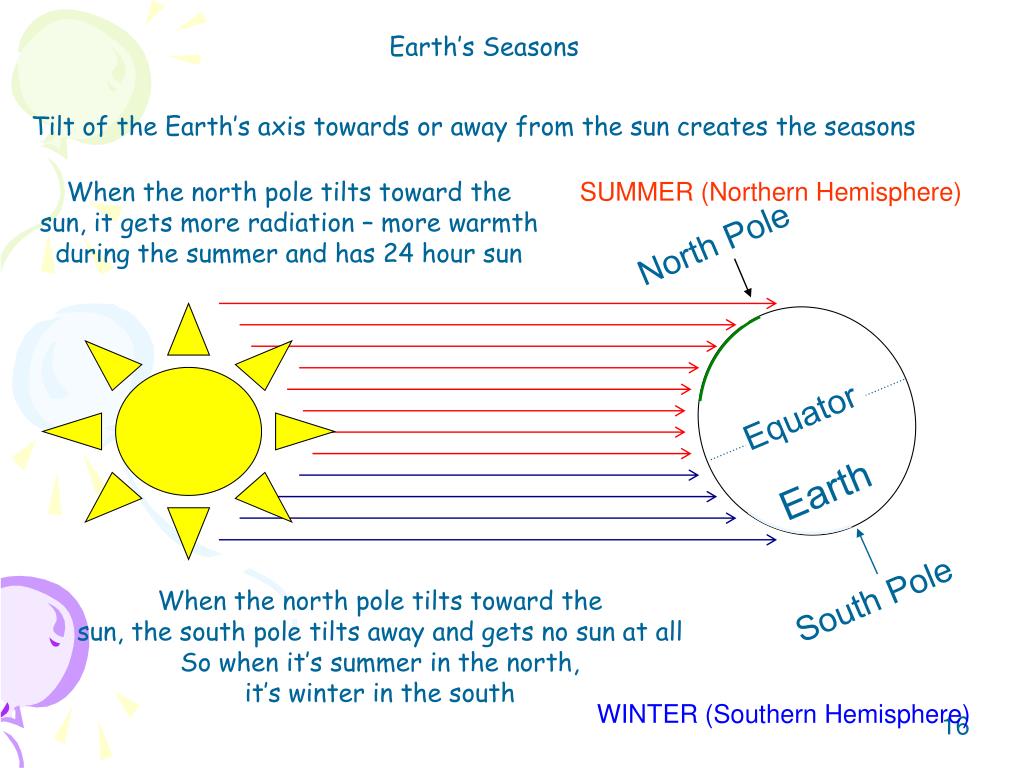 Earth's Seasons

Tilt of the Earth's axis towards or away from the sun creates the seasons

When the north pole tilts toward the sun, it gets more radiation – more warmth during the summer and has 24 hour sun

SUMMER (Northern Hemisphere)

North Pole

Equator

Earth

South Pole

When the north pole tilts toward the sun, the south pole tilts away and gets no sun at all
So when it's summer in the north, it's winter in the south

WINTER (Southern Hemisphere)

16